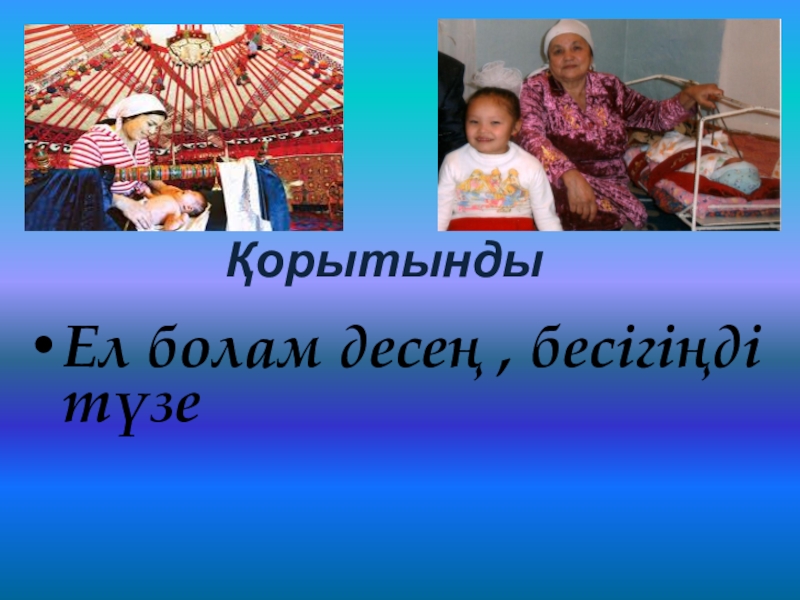 Қорытынды

• Ел болам десең , бесігіңді түзе